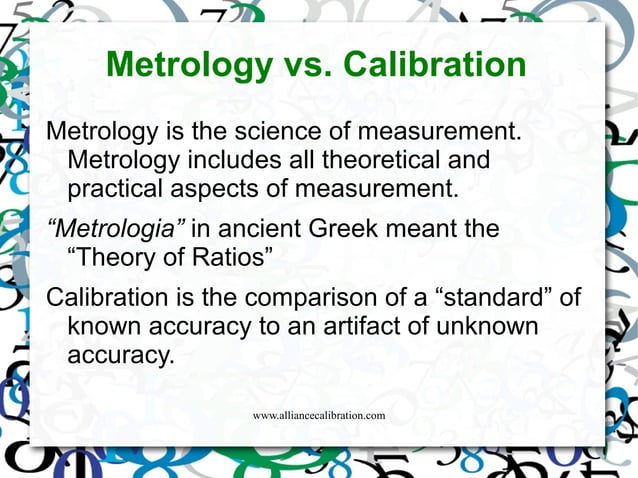 Metrology vs. Calibration

Metrology is the science of measurement. Metrology includes all theoretical and practical aspects of measurement.

“Metrologia” in ancient Greek meant the “Theory of Ratios”

Calibration is the comparison of a “standard” of known accuracy to an artifact of unknown accuracy.

www.alliancecalibration.com